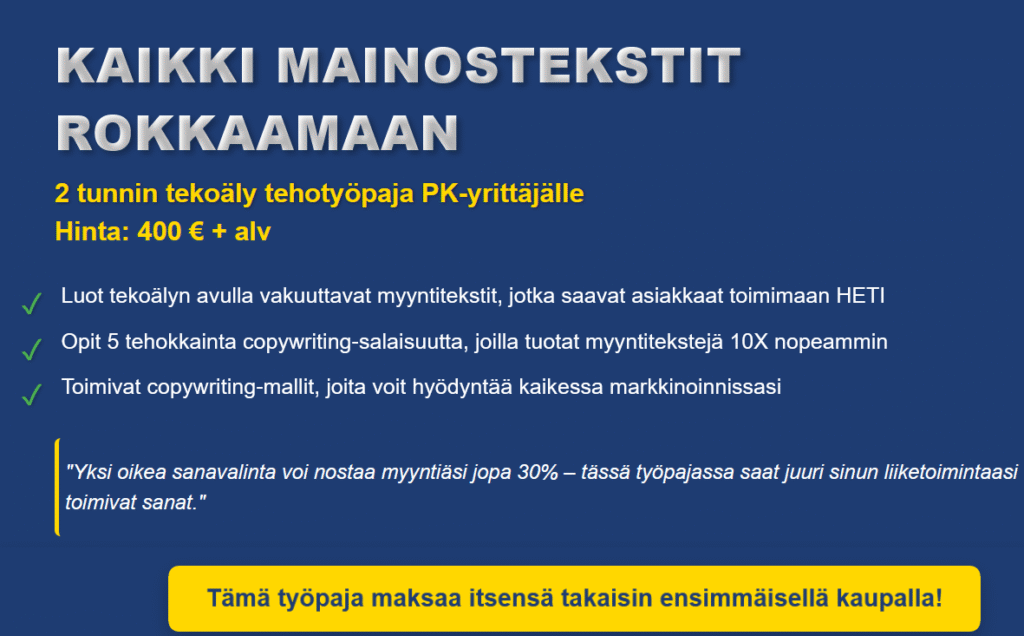 KAIKKI MAINOSTEKSTIT ROKKAAMAAN

2 tunnin tekoäly tehotyöpaja PK-yrittäjälle
Hinta: 400 € + alv

✓ Luot tekoälyn avulla vakuuttavat myyntitekstit, jotka saavat asiakkaat toimimaan HETI

✓ Opit 5 tehokkainta copywriting-salaisuutta, joilla tuotat myyntitekstejä 10X nopeammin

✓ Toimivat copywriting-mallit, joita voit hyödyntää kaikessa markkinoinnissasi

"Yksi oikea sanavalinta voi nostaa myyntiäsi jopa 30% – tässä työpajassa saat juuri sinun liiketoimintaasi toimivat sanat."

Tämä työpaja maksaa itsensä takaisin ensimmäisellä kaupalla!